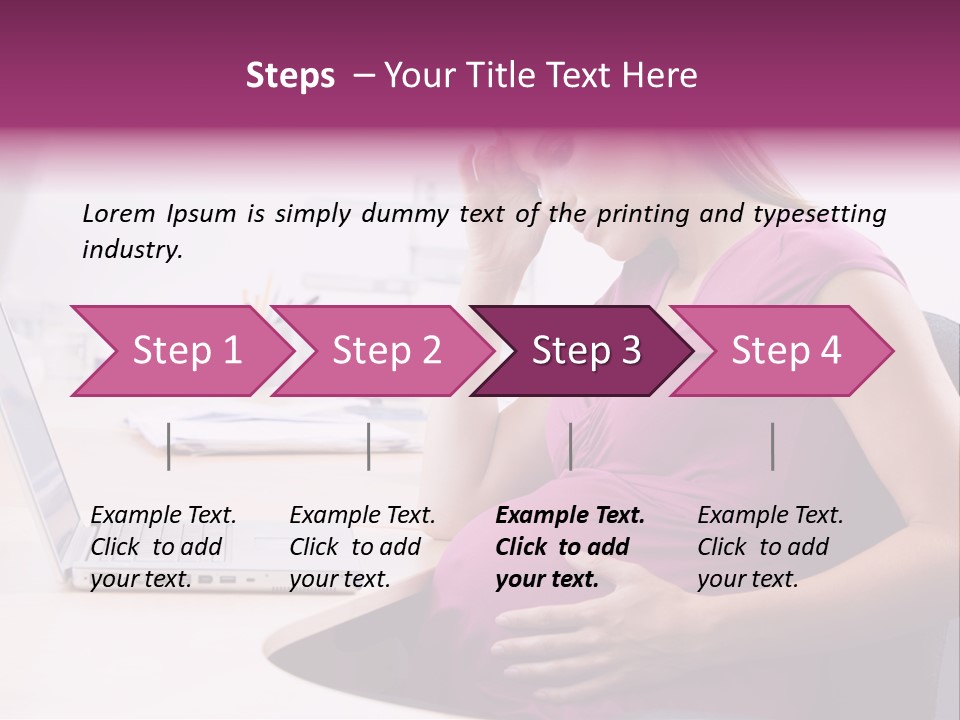 Steps – Your Title Text Here

Lorem Ipsum is simply dummy text of the printing and typesetting industry.

Step 1

Step 2

Step 3

Step 4

Example Text. Click to add your text.

Example Text. Click to add your text.

Example Text. Click to add your text.

Example Text. Click to add your text.